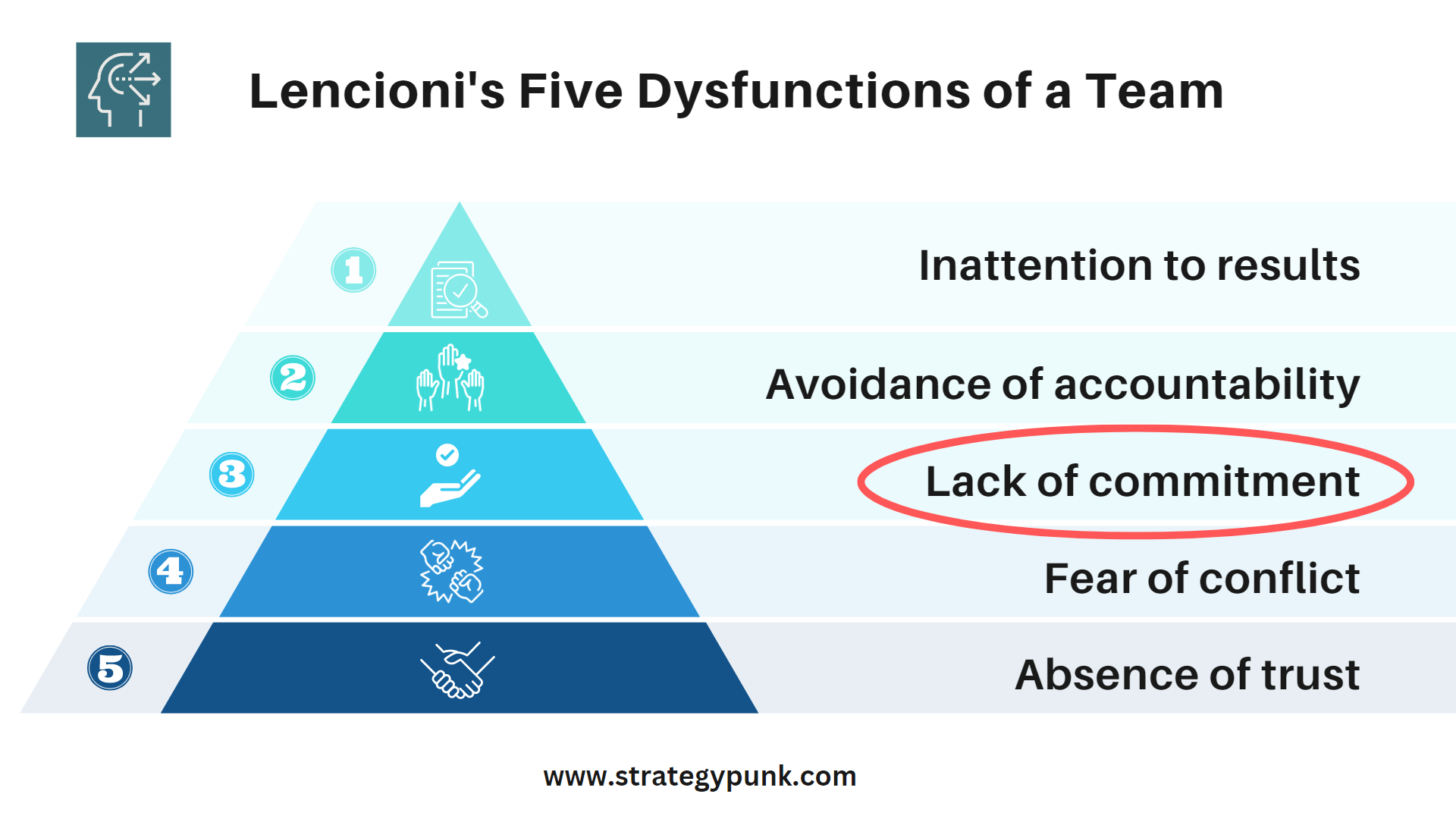 Lencioni's Five Dysfunctions of a Team

1 Inattention to results

2 Avoidance of accountability

3 Lack of commitment

4 Fear of conflict

5 Absence of trust

www.strategypunk.com